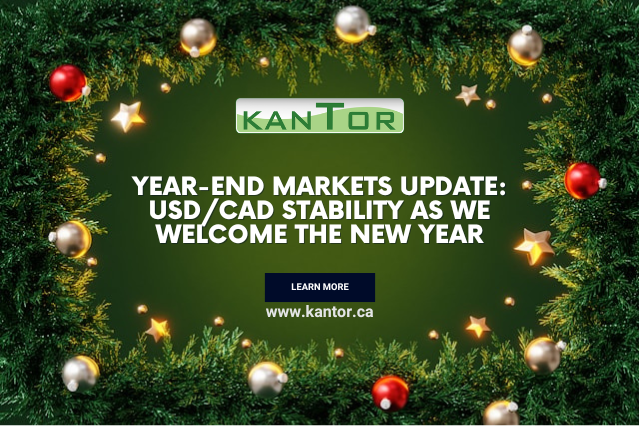 KANTOR

YEAR-END MARKETS UPDATE: USD/CAD STABILITY AS WE WELCOME THE NEW YEAR

LEARN MORE

www.kantor.ca